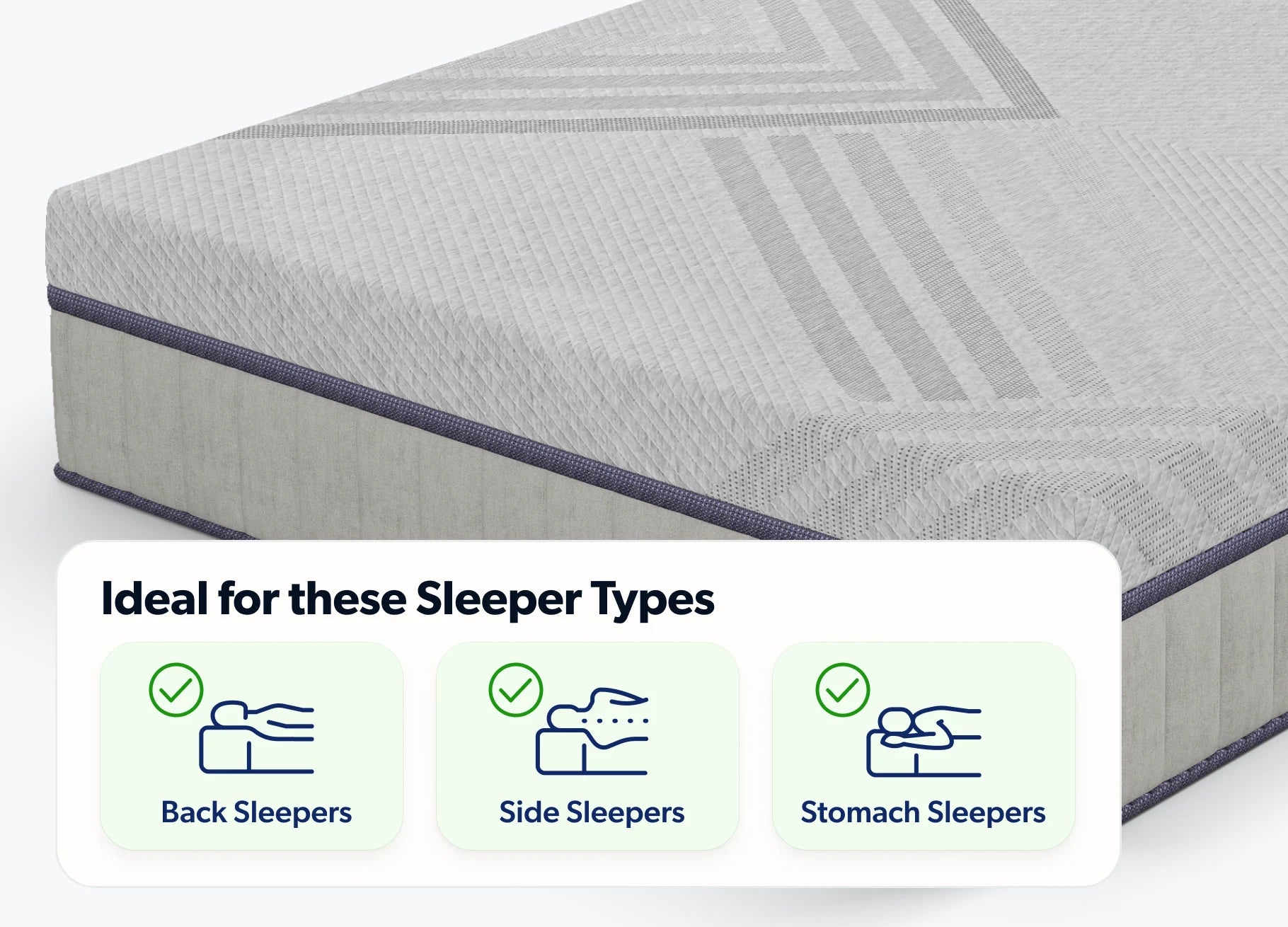 Ideal for these Sleeper Types

Back Sleepers

Side Sleepers

Stomach Sleepers